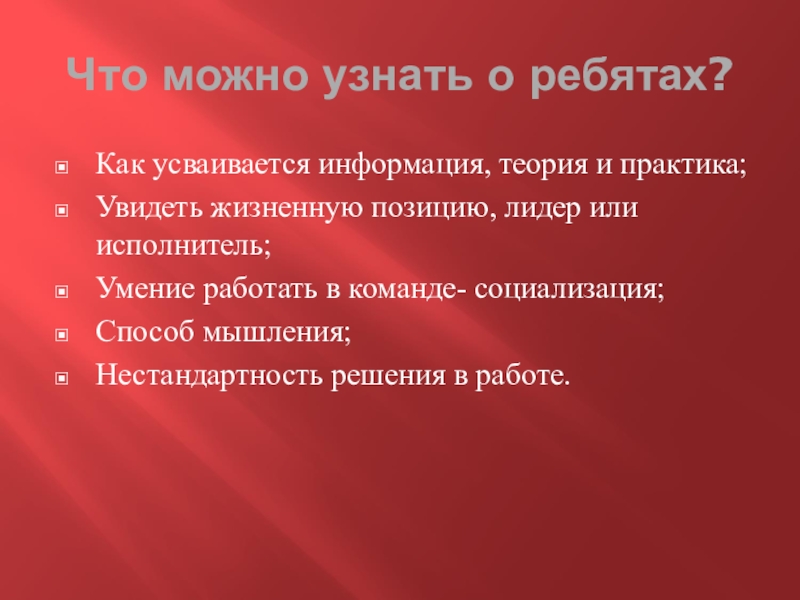 Что можно узнать о ребятах?

Как усваивается информация, теория и практика;

Увидеть жизненную позицию, лидер или исполнитель;

Умение работать в команде- социализация;

Способ мышления;

Нестандартность решения в работе.